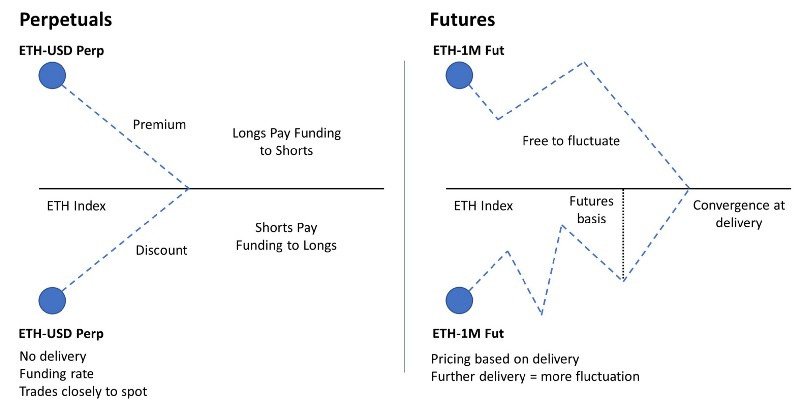 Perpetuals

ETH-USD Perp

Premium

Longs Pay Funding to Shorts

ETH Index

Discount

Shorts Pay Funding to Longs

ETH-USD Perp

No delivery
Funding rate
Trades closely to spot

Futures

ETH-1M Fut

Free to fluctuate

ETH Index

Futures basis

Convergence at delivery

ETH-1M Fut

Pricing based on delivery
Further delivery = more fluctuation